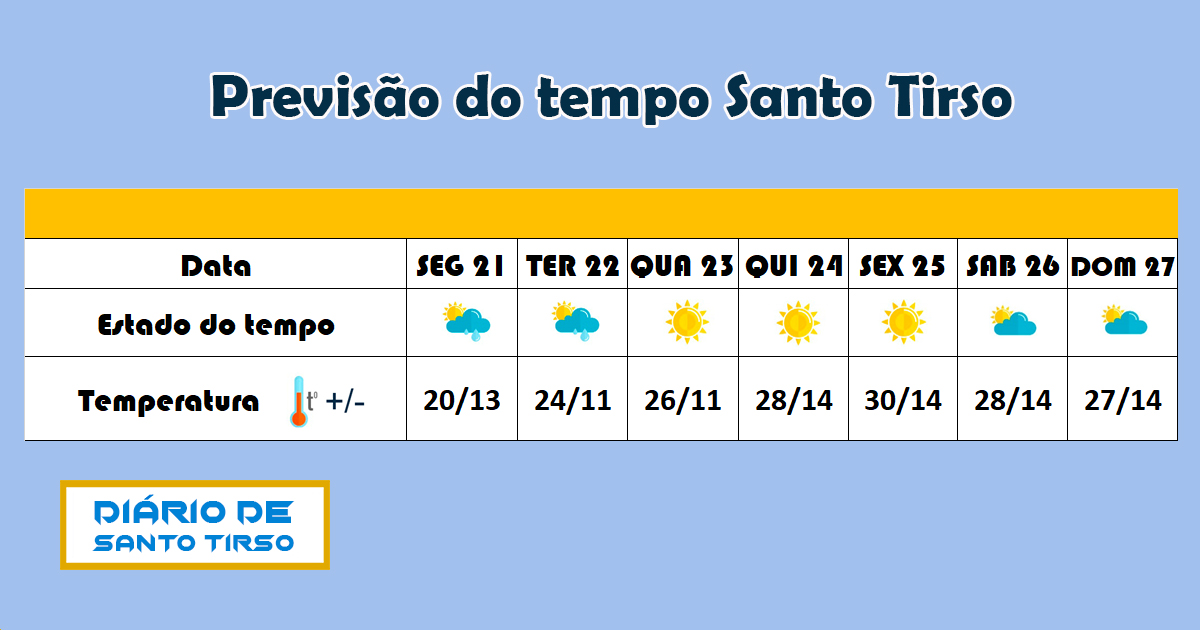 Previsão do tempo Santo Tirso

| Data | SEG 21 | TER 22 | QUA 23 | QUI 24 | SEX 25 | SAB 26 | DOM 27 |
|---|---|---|---|---|---|---|---|
| Estado do tempo | | | | | | | |
| Temperatura t° +/- | 20/13 | 24/11 | 26/11 | 28/14 | 30/14 | 28/14 | 27/14 |

DIÁRIO DE SANTO TIRSO